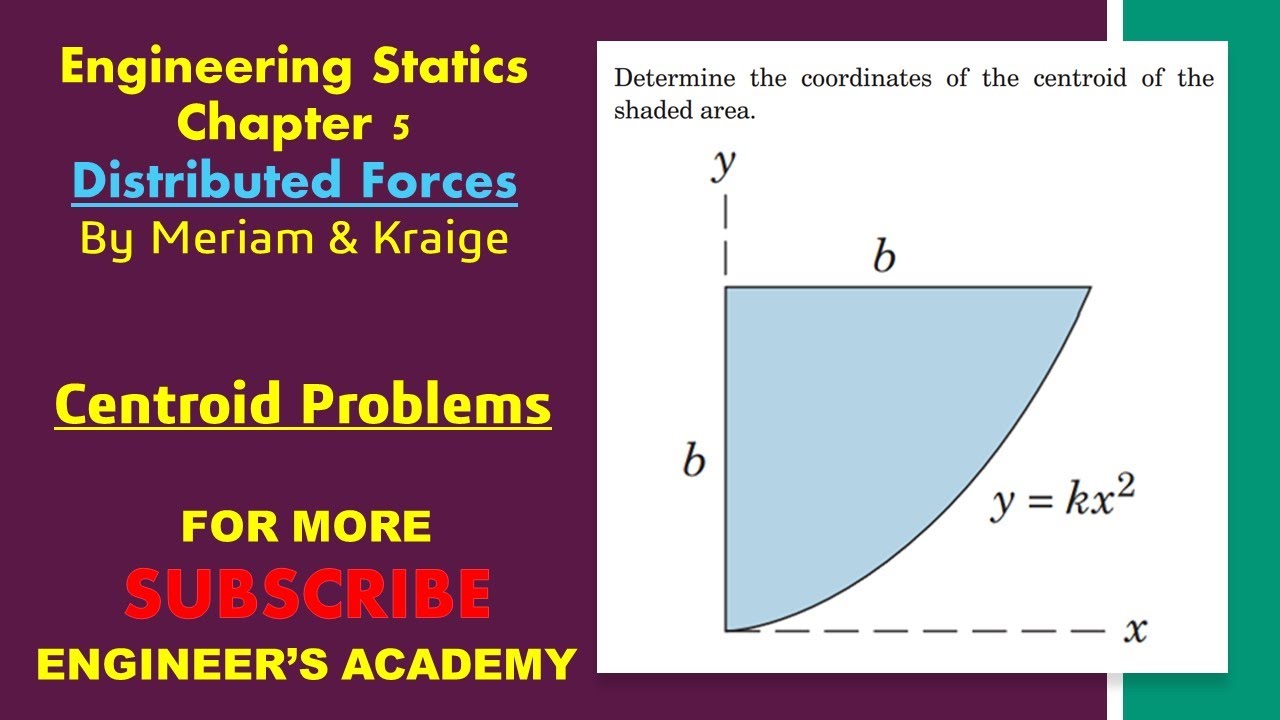 Engineering Statics
Chapter 5
Distributed Forces
By Meriam & Kraige

Centroid Problems

FOR MORE
SUBSCRIBE
ENGINEER'S ACADEMY

Determine the coordinates of the centroid of the shaded area.

$y$
$b$
$b$
$y = kx^2$
$x$